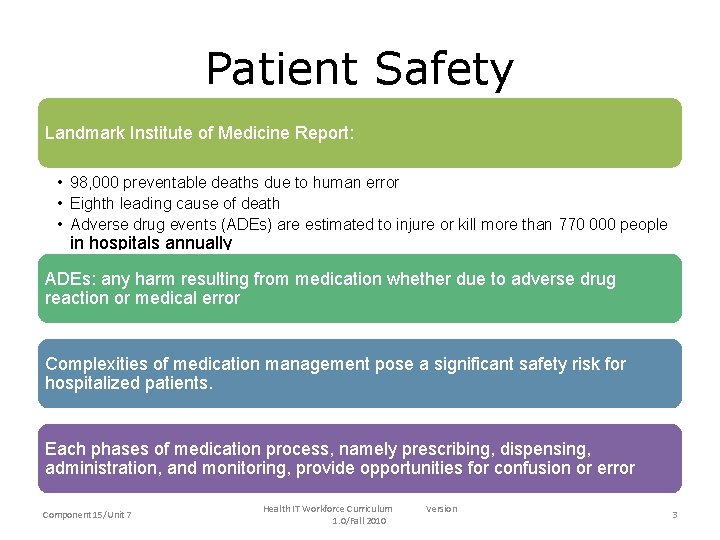 Patient Safety

Landmark Institute of Medicine Report:

• 98,000 preventable deaths due to human error
• Eighth leading cause of death
• Adverse drug events (ADEs) are estimated to injure or kill more than 770 000 people in hospitals annually

ADEs: any harm resulting from medication whether due to adverse drug reaction or medical error

Complexities of medication management pose a significant safety risk for hospitalized patients.

Each phases of medication process, namely prescribing, dispensing, administration, and monitoring, provide opportunities for confusion or error

Component 15/Unit 7

Health IT Workforce Curriculum Version 1.0/Fall 2010

3